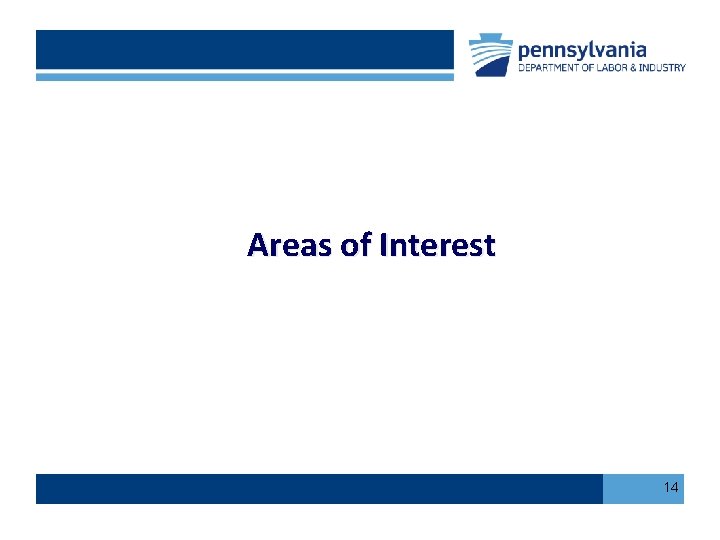 pennsylvania
DEPARTMENT OF LABOR & INDUSTRY

Areas of Interest

14